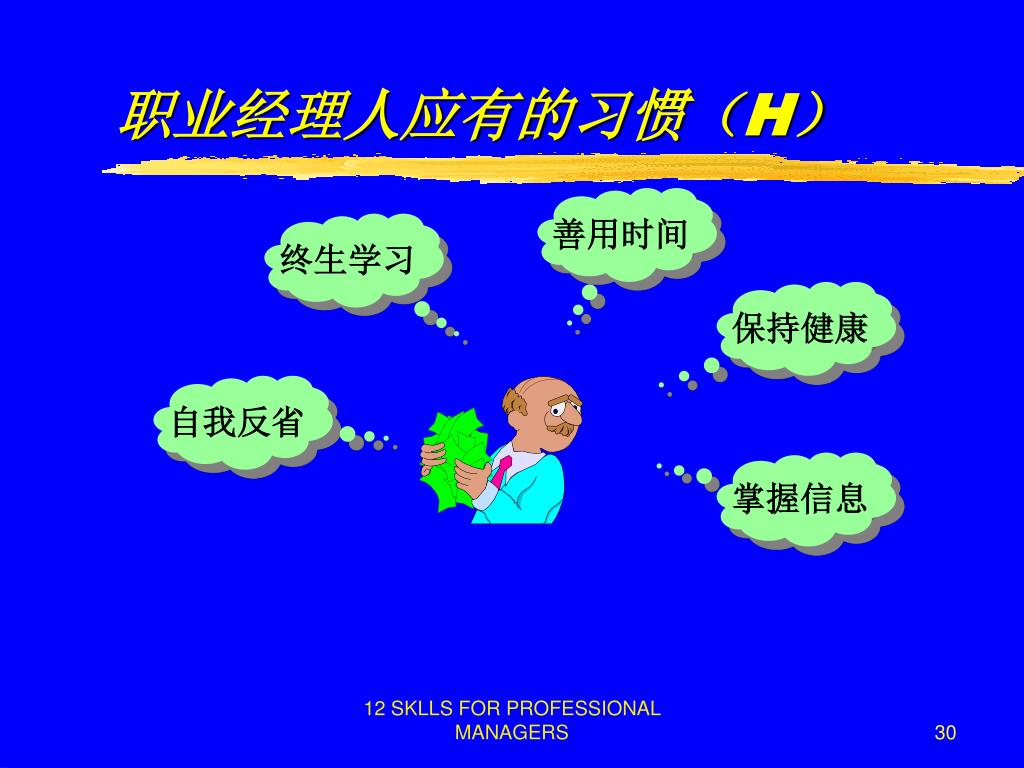 职业经理人应有的习惯（H）

终生学习

善用时间

保持健康

自我反省

掌握信息

12 SKLLS FOR PROFESSIONAL MANAGERS

30